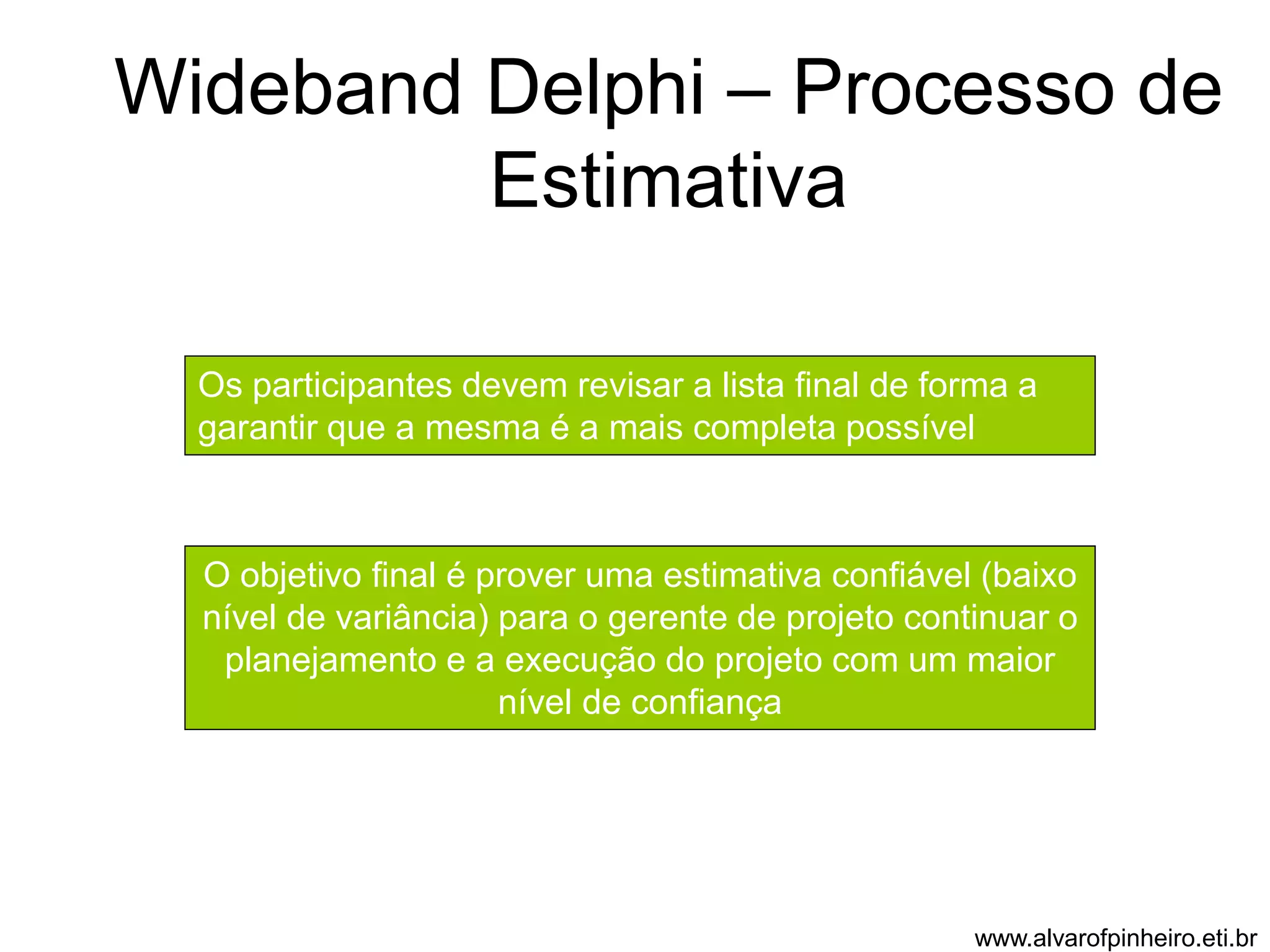 Wideband Delphi – Processo de Estimativa

Os participantes devem revisar a lista final de forma a garantir que a mesma é a mais completa possível

O objetivo final é prover uma estimativa confiável (baixo nível de variância) para o gerente de projeto continuar o planejamento e a execução do projeto com um maior nível de confiança

www.alvarofpinheiro.eti.br